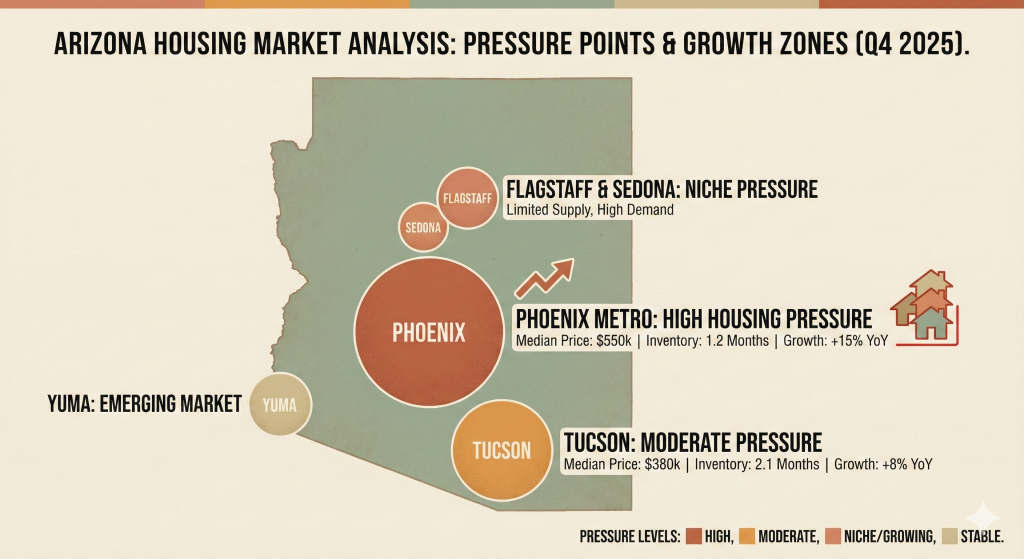 ARIZONA HOUSING MARKET ANALYSIS: PRESSURE POINTS & GROWTH ZONES (Q4 2025).

FLAGSTAFF

SEDONA

FLAGSTAFF & SEDONA: NICHE PRESSURE
Limited Supply, High Demand

PHOENIX

PHOENIX METRO: HIGH HOUSING PRESSURE
Median Price: $550k | Inventory: 1.2 Months | Growth: +15% YoY

YUMA: EMERGING MARKET

YUMA

TUCSON

TUCSON: MODERATE PRESSURE
Median Price: $380k | Inventory: 2.1 Months | Growth: +8% YoY

PRESSURE LEVELS: HIGH, MODERATE, NICHE/GROWING, STABLE.